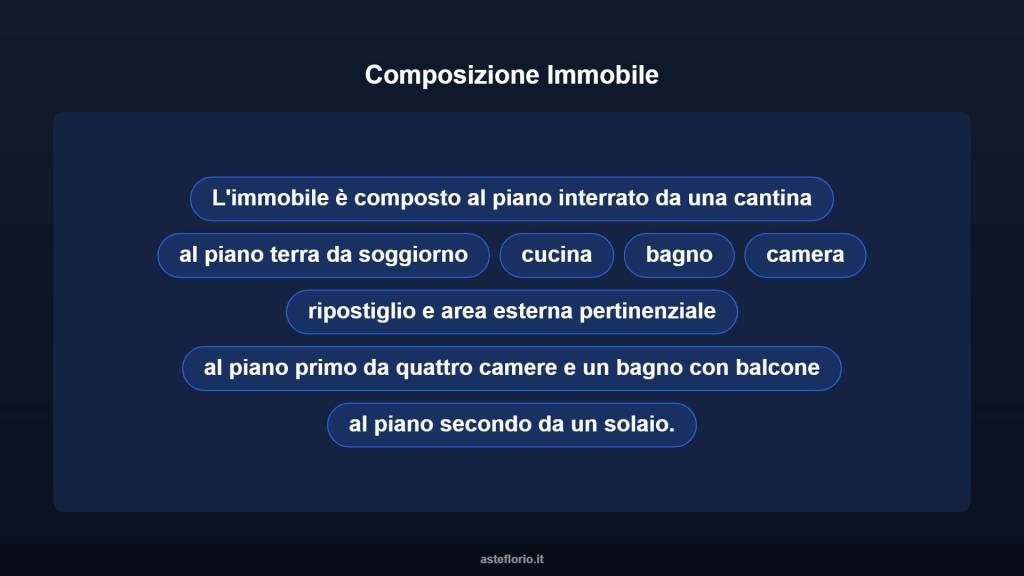 Composizione Immobile

L'immobile è composto al piano interrato da una cantina

al piano terra da soggiorno

cucina

bagno

camera

ripostiglio e area esterna pertinenziale

al piano primo da quattro camere e un bagno con balcone

al piano secondo da un solaio.

asteflorio.it